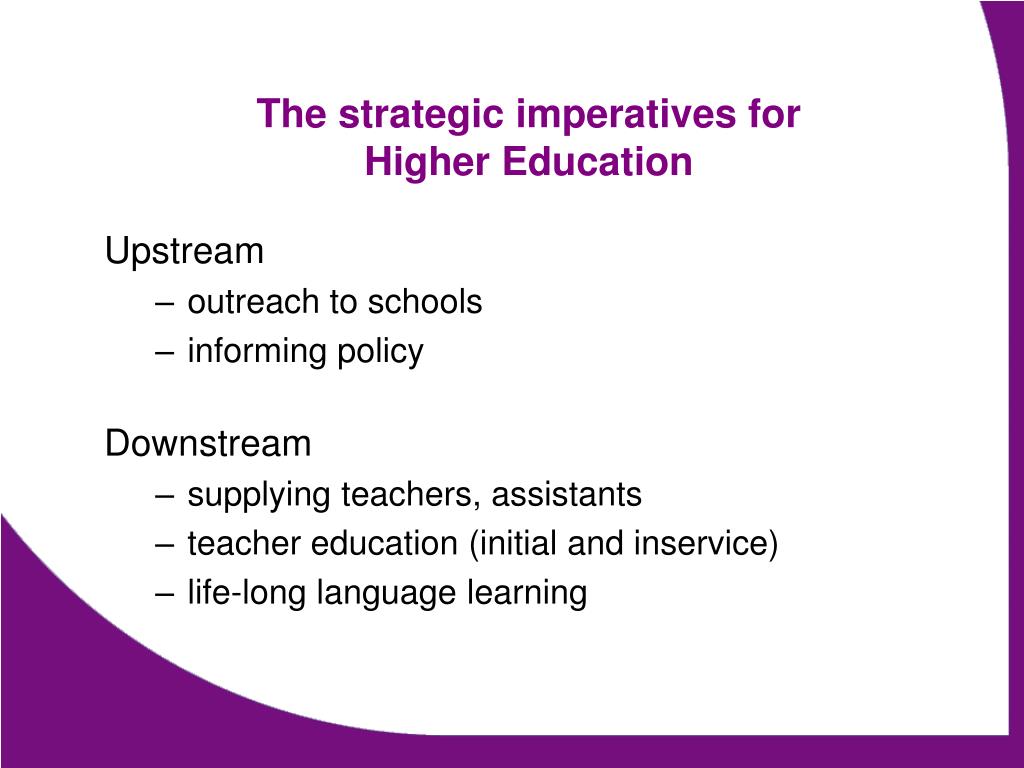 The strategic imperatives for Higher Education

Upstream
– outreach to schools
– informing policy

Downstream
– supplying teachers, assistants
– teacher education (initial and inservice)
– life-long language learning